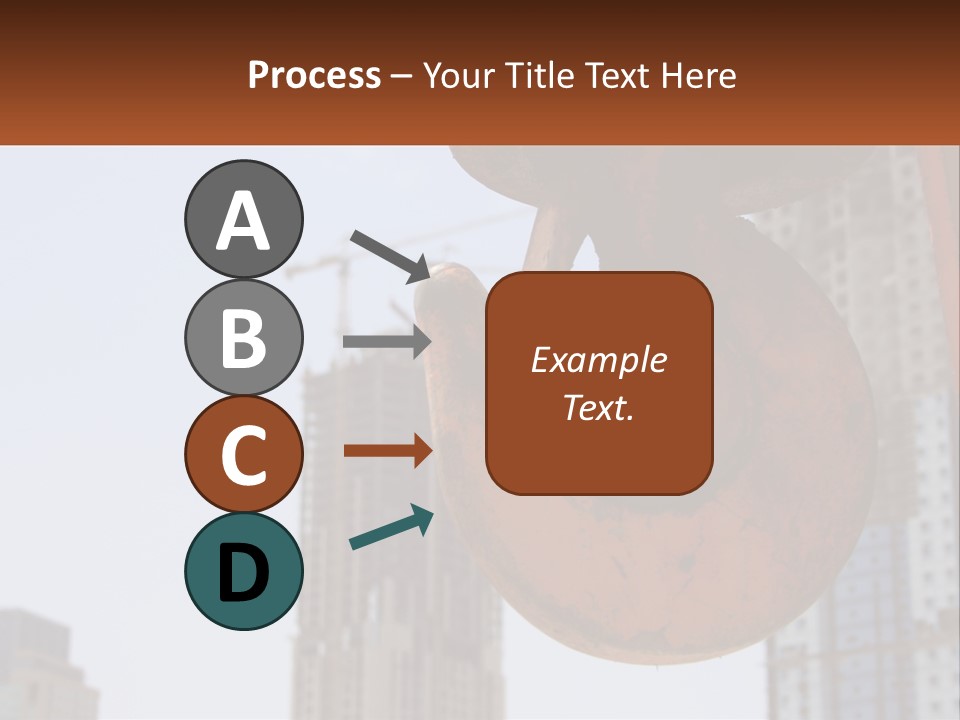 Process – Your Title Text Here

A

B

C

D

Example Text.